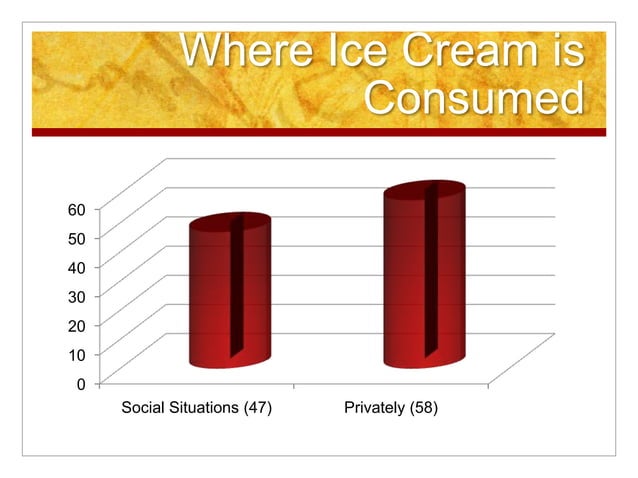 Where Ice Cream is Consumed

60
50
40
30
20
10
0

Social Situations (47)
Privately (58)